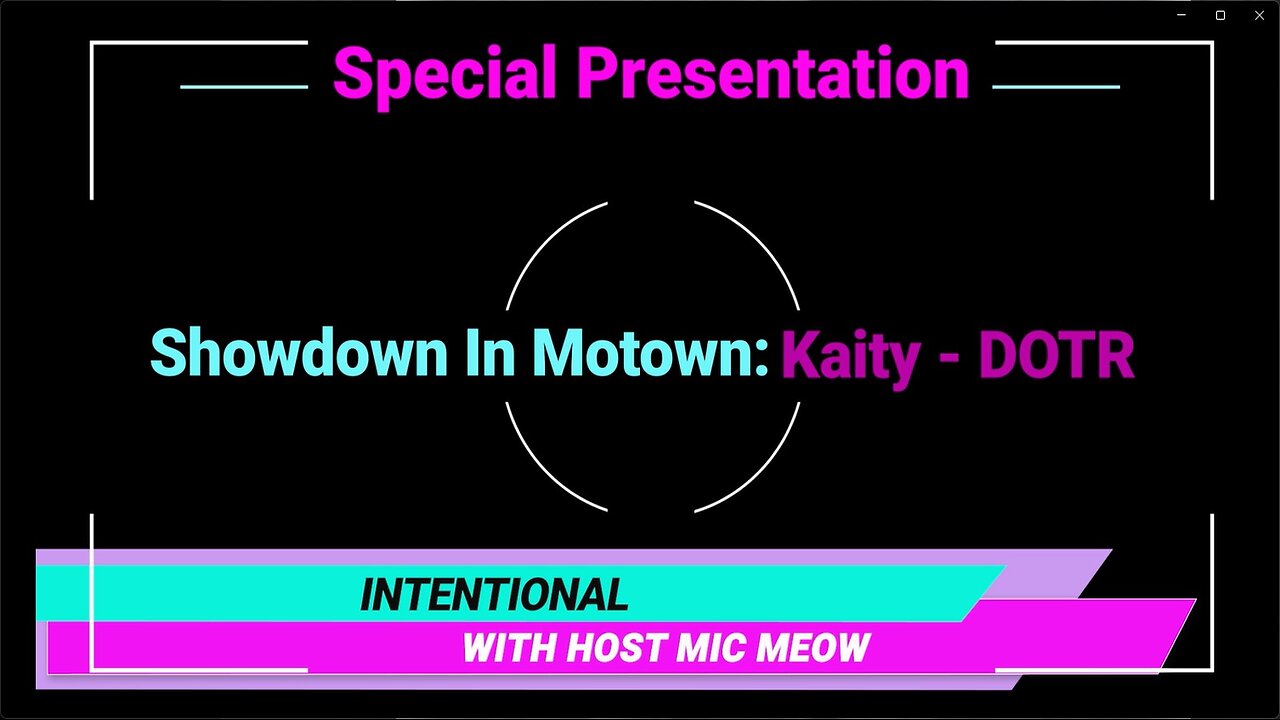 Special Presentation

Showdown In Motown: Kaity - DOTR

INTENTIONAL

WITH HOST MIC MEOW